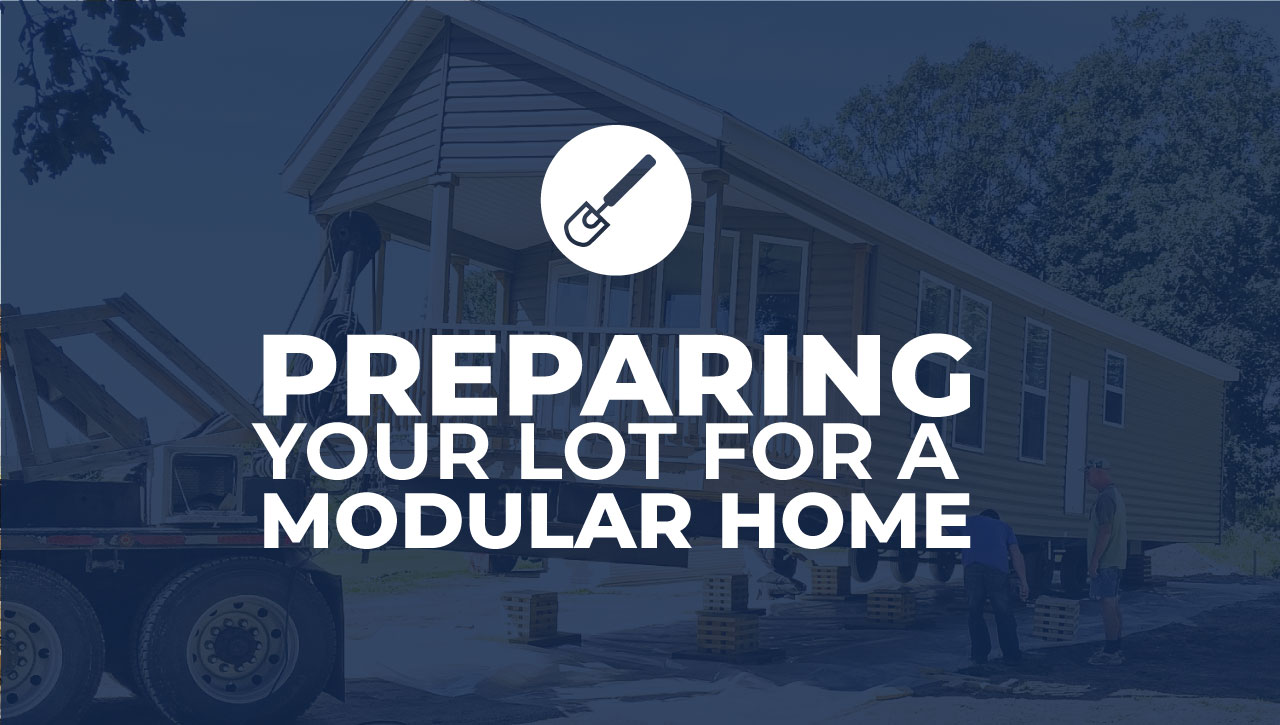 PREPARING
YOUR LOT FOR A
MODULAR HOME